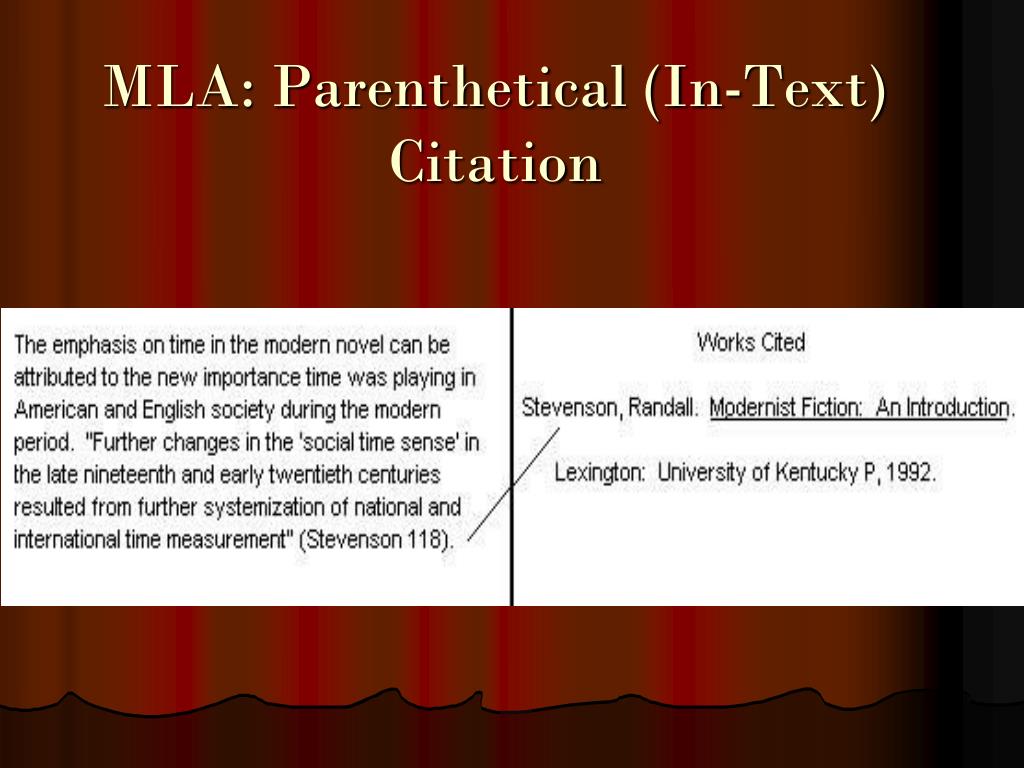 MLA: Parenthetical (In-Text) Citation

The emphasis on time in the modern novel can be attributed to the new importance time was playing in American and English society during the modern period. "Further changes in the 'social time sense' in the late nineteenth and early twentieth centuries resulted from further systemization of national and international time measurement" (Stevenson 118).

Works Cited

Stevenson, Randall. Modernist Fiction: An Introduction. Lexington: University of Kentucky P, 1992.